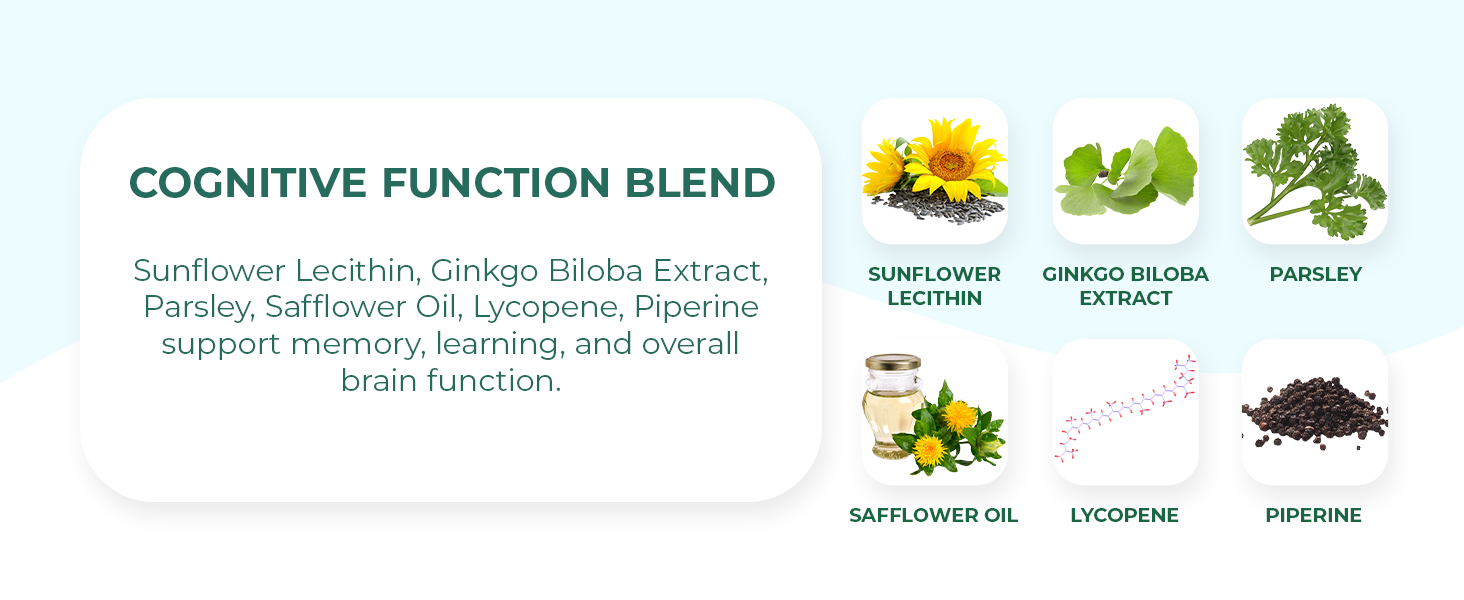 COGNITIVE FUNCTION BLEND

Sunflower Lecithin, Ginkgo Biloba Extract, Parsley, Safflower Oil, Lycopene, Piperine support memory, learning, and overall brain function.

SUNFLOWER LECITHIN

GINKGO BILOBA EXTRACT

PARSLEY

SAFFLOWER OIL

LYCOPENE

PIPERINE